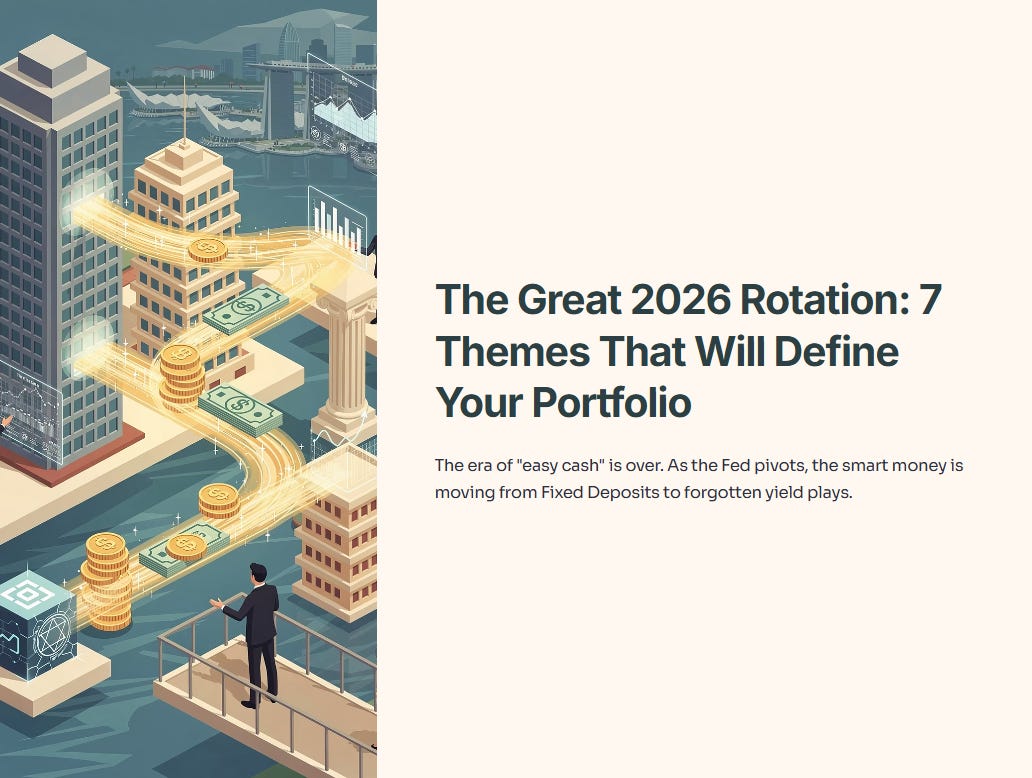 The Great 2026 Rotation: 7 Themes That Will Define Your Portfolio

The era of "easy cash" is over. As the Fed pivots, the smart money is moving from Fixed Deposits to forgotten yield plays.